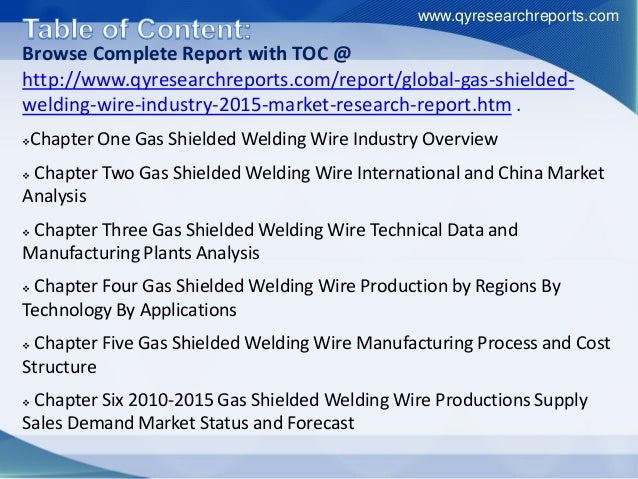 www.qyresearchreports.com

Table of Content:

Browse Complete Report with TOC @ http://www.qyresearchreports.com/report/global-gas-shielded-welding-wire-industry-2015-market-research-report.htm .

❖Chapter One Gas Shielded Welding Wire Industry Overview

❖ Chapter Two Gas Shielded Welding Wire International and China Market Analysis

❖ Chapter Three Gas Shielded Welding Wire Technical Data and Manufacturing Plants Analysis

❖ Chapter Four Gas Shielded Welding Wire Production by Regions By Technology By Applications

❖ Chapter Five Gas Shielded Welding Wire Manufacturing Process and Cost Structure

❖ Chapter Six 2010-2015 Gas Shielded Welding Wire Productions Supply Sales Demand Market Status and Forecast